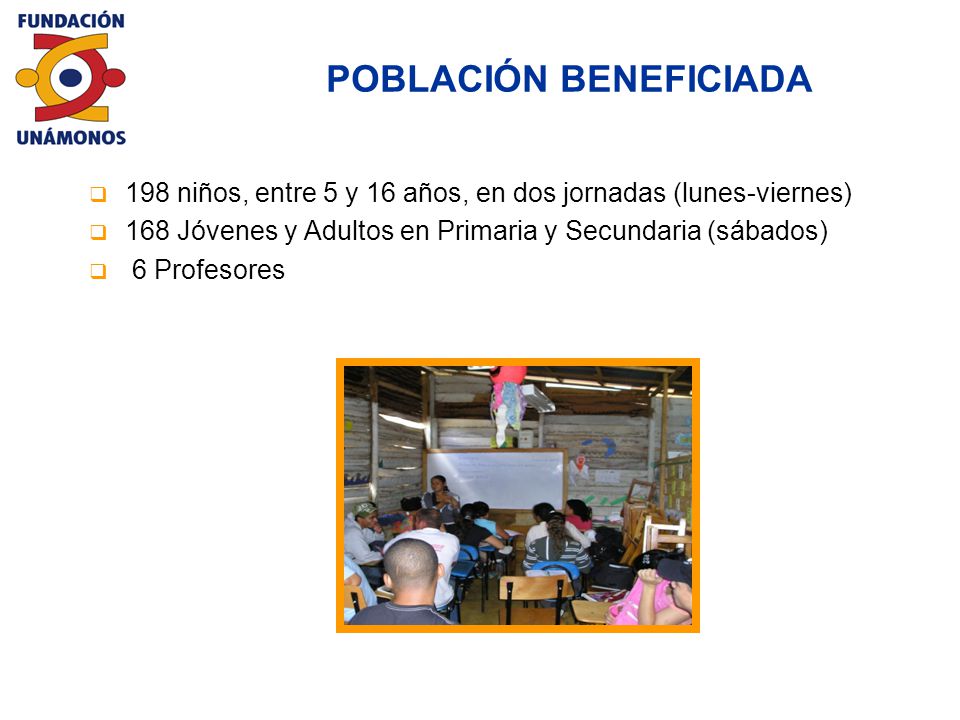 FUNDACIÓN
UNÁMONOS

POBLACIÓN BENEFICIADA

198 niños, entre 5 y 16 años, en dos jornadas (lunes-viernes)

168 Jóvenes y Adultos en Primaria y Secundaria (sábados)

6 Profesores